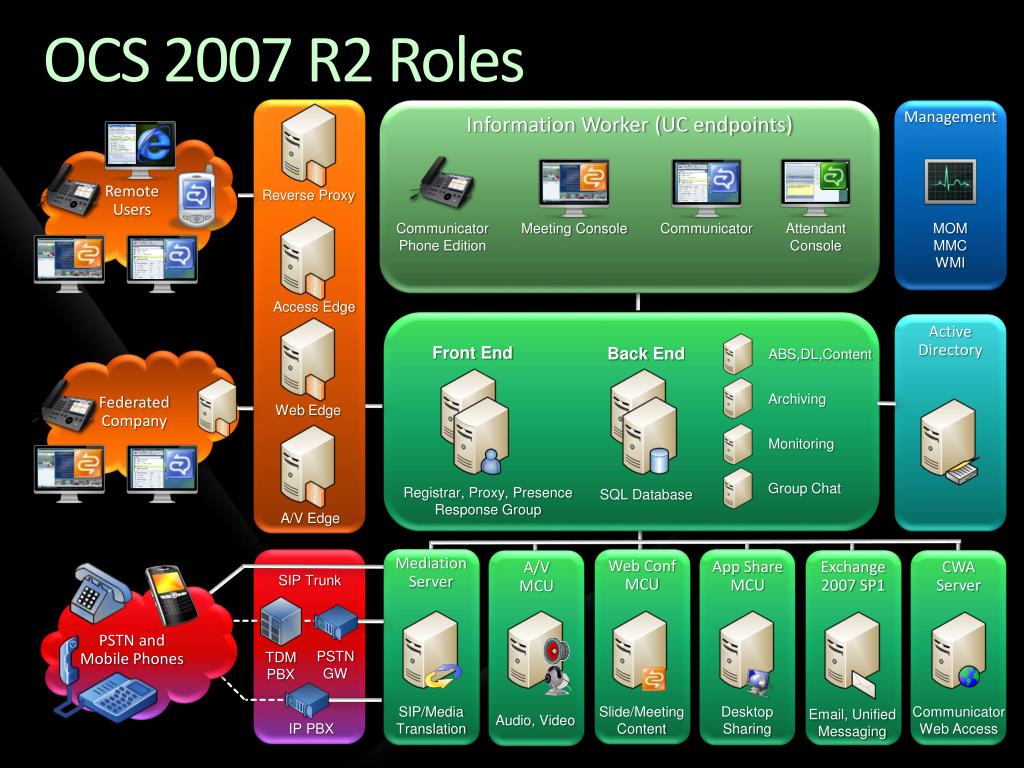 OCS 2007 R2 Roles

Remote Users

Federated Company

PSTN and Mobile Phones

Reverse Proxy

Access Edge

Web Edge

A/V Edge

SIP Trunk

TDM PBX

PSTN GW

IP PBX

Information Worker (UC endpoints)

Communicator Phone Edition

Meeting Console

Communicator

Attendant Console

Management

MOM
MMC
WMI

Front End

Registrar, Proxy, Presence Response Group

Back End

SQL Database

ABS,DL,Content

Archiving

Monitoring

Group Chat

Active Directory

Mediation Server

SIP/Media Translation

A/V MCU

Audio, Video

Web Conf MCU

Slide/Meeting Content

App Share MCU

Desktop Sharing

Exchange 2007 SP1

Email, Unified Messaging

CWA Server

Communicator Web Access